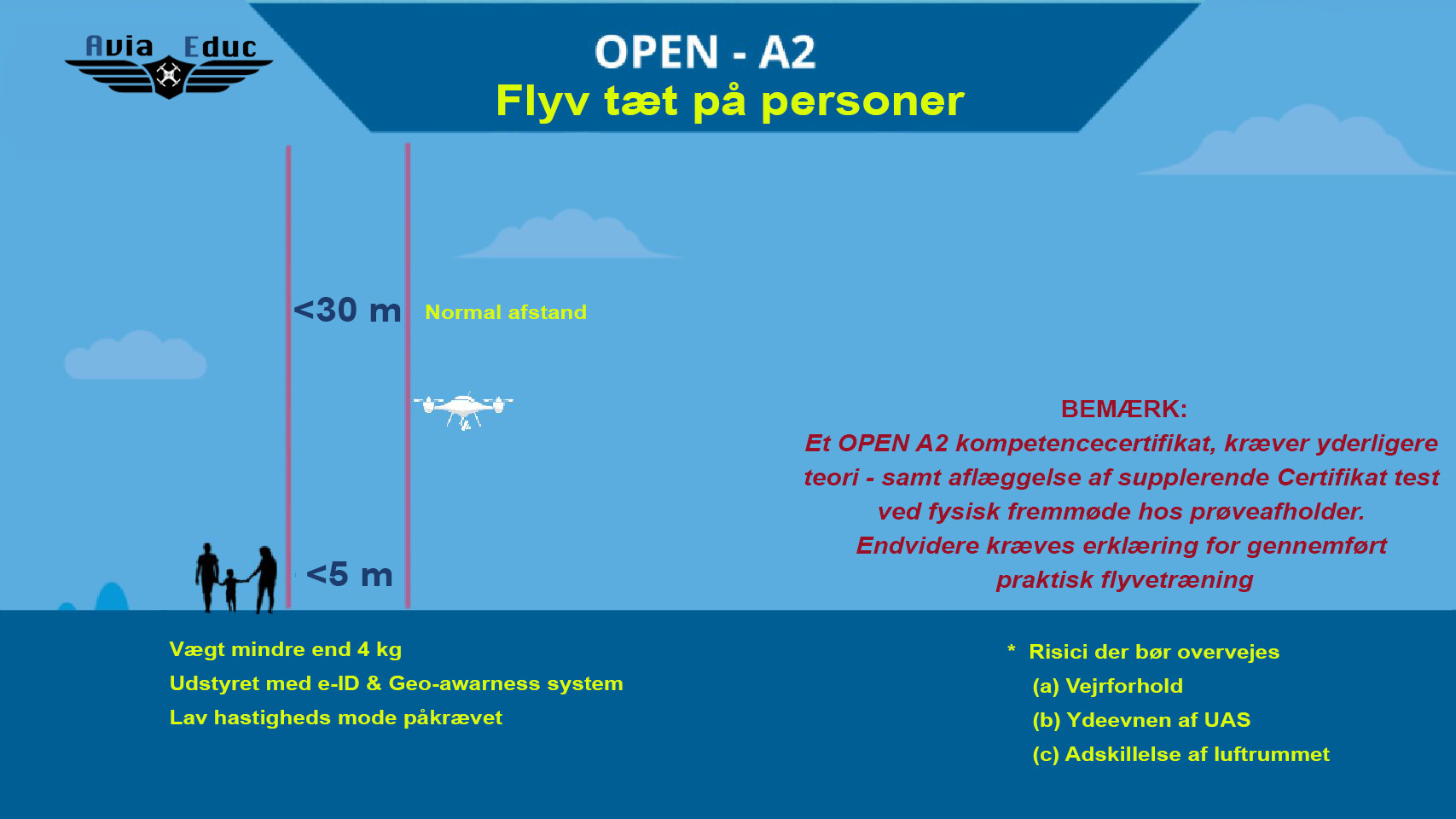 Avia Educ

OPEN - A2
Flyv tæt på personer

<30 m

Normal afstand

<5 m

BEMÆRK:
Et OPEN A2 kompetencecertifikat, kræver yderligere teori - samt aflæggelse af supplerende Certifikat test ved fysisk fremmøde hos prøveafholder.
Endvidere kræves erklæring for gennemført praktisk flyvetræning

Vægt mindre end 4 kg
Udstyret med e-ID & Geo-awarness system
Lav hastigheds mode påkrævet

* Risici der bør overvejes
(a) Vejrforhold
(b) Ydeevnen af UAS
(c) Adskillelse af luftrummet